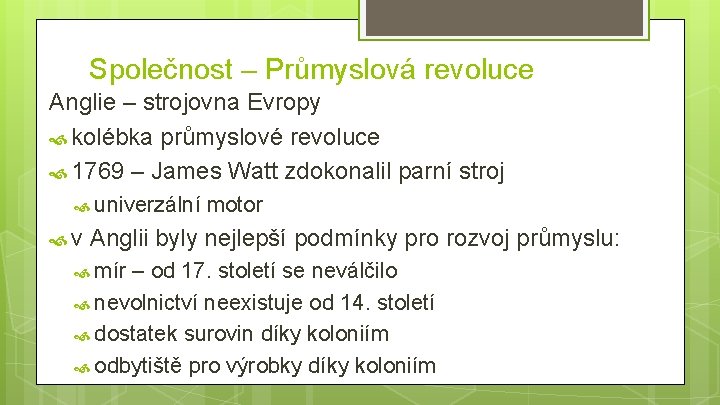 Společnost – Průmyslová revoluce

Anglie – strojovna Evropy

kolébka průmyslové revoluce

1769 – James Watt zdokonalil parní stroj

univerzální motor

v Anglii byly nejlepší podmínky pro rozvoj průmyslu:

mír – od 17. století se neválčilo

nevolnictví neexistuje od 14. století

dostatek surovin díky koloniím

odbytiště pro výrobky díky koloniím